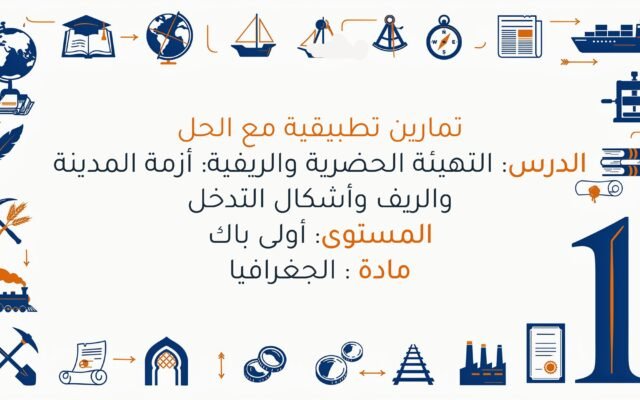 تمارين تطبيقية مع الحل
الدرس: التهيئة الحضرية والريفية: أزمة المدينة والريف وأشكال التدخل
المستوى: أولى باك
مادة : الجغرافيا

1